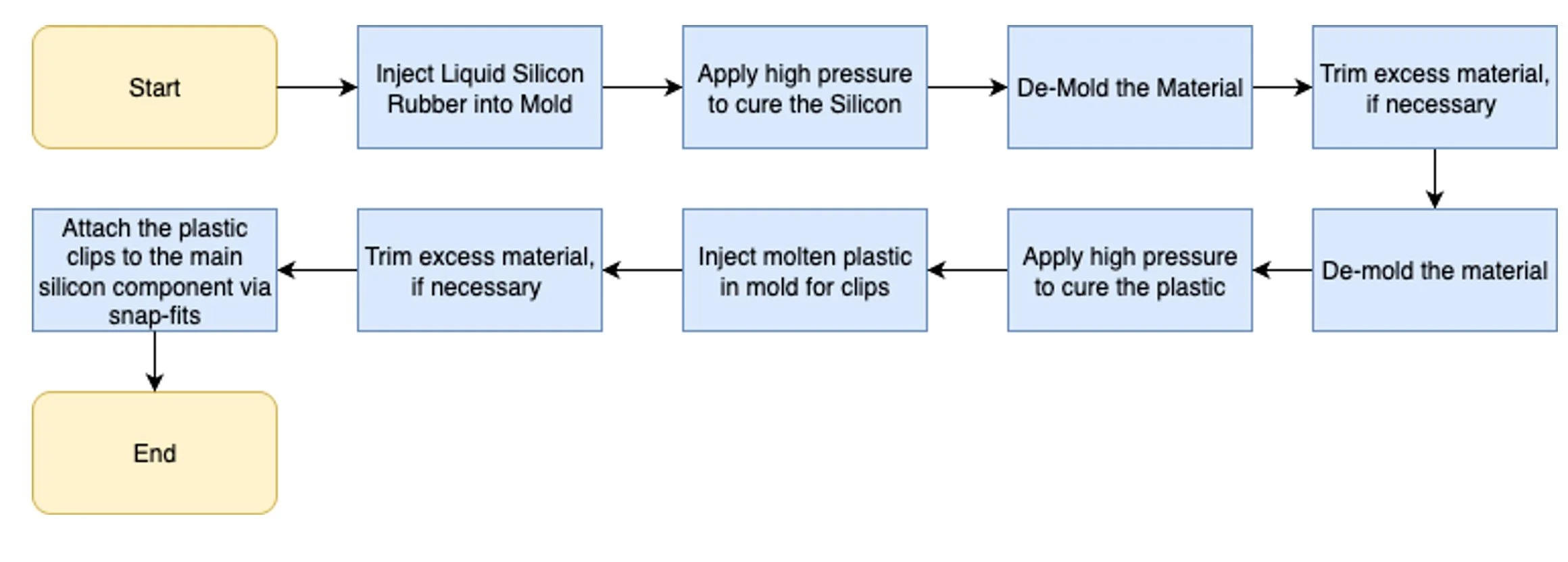 Start

Inject Liquid Silicon Rubber into Mold

Apply high pressure to cure the Silicon

De-Mold the Material

Trim excess material, if necessary

De-mold the material

Apply high pressure to cure the plastic

Inject molten plastic in mold for clips

Trim excess material, if necessary

Attach the plastic clips to the main silicon component via snap-fits

End